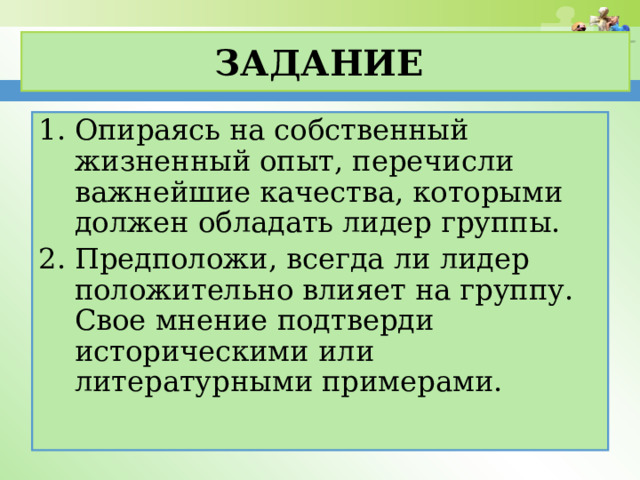 ЗАДАНИЕ

1. Опираясь на собственный жизненный опыт, перечисли важнейшие качества, которыми должен обладать лидер группы.
2. Предположи, всегда ли лидер положительно влияет на группу. Свое мнение подтверди историческими или литературными примерами.